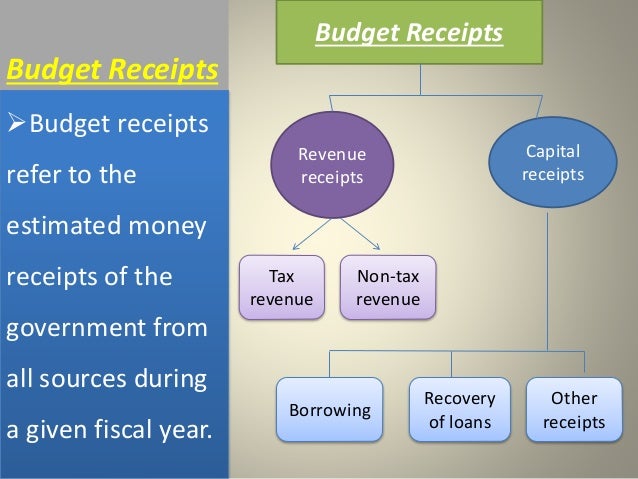 Budget Receipts

➢Budget receipts refer to the estimated money receipts of the government from all sources during a given fiscal year.

Budget Receipts

Revenue receipts

Capital receipts

Tax revenue

Non-tax revenue

Borrowing

Recovery of loans

Other receipts